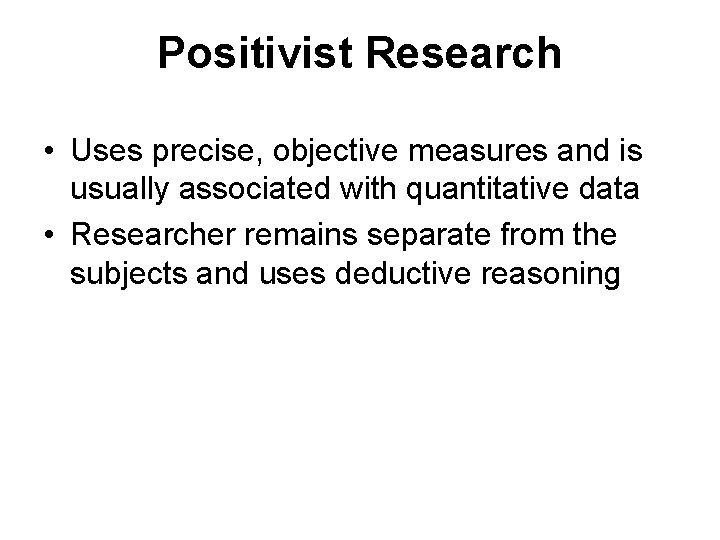 Positivist Research

• Uses precise, objective measures and is usually associated with quantitative data
• Researcher remains separate from the subjects and uses deductive reasoning